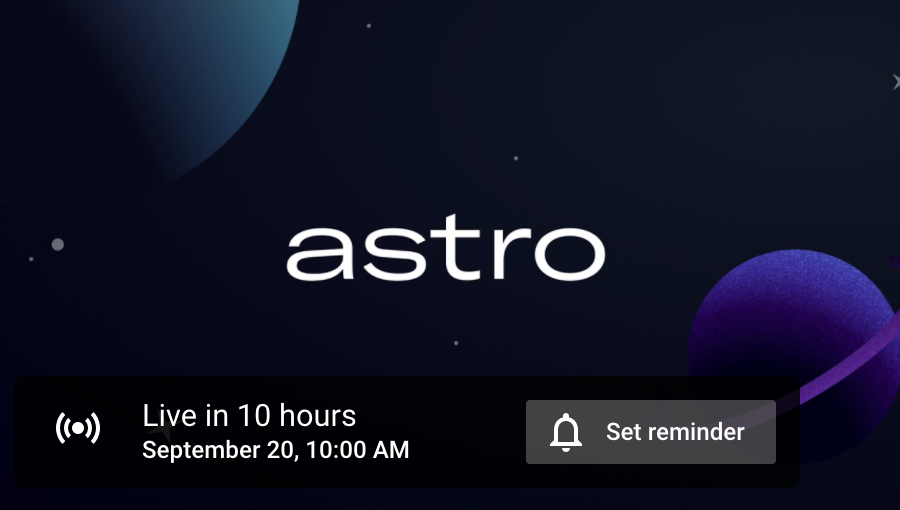 astro

Live in 10 hours
September 20, 10:00 AM

Set reminder